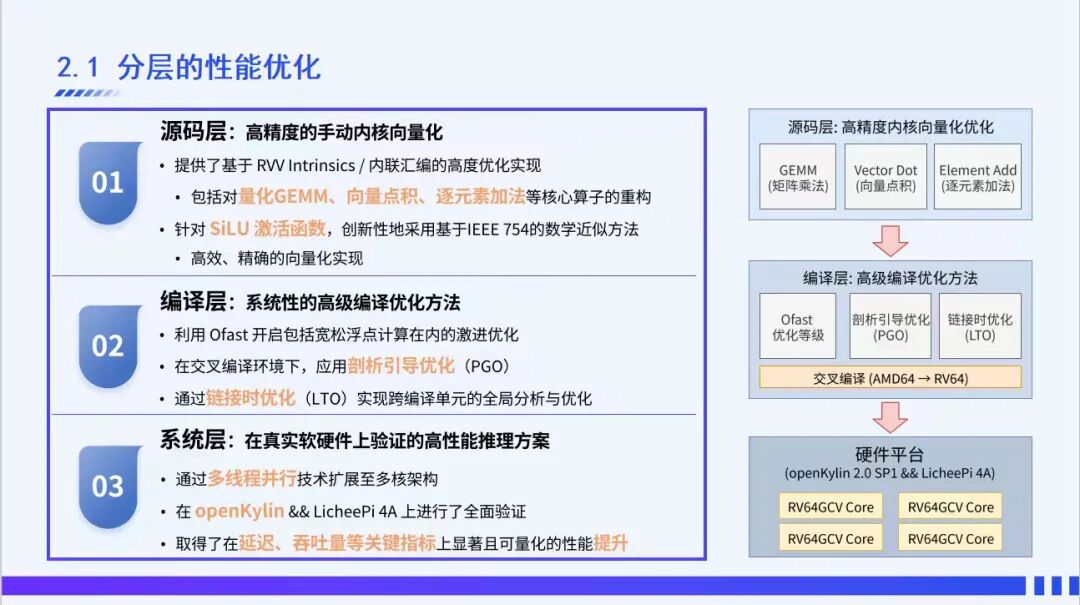 2.1 分层的性能优化

01

源码层：高精度的手动内核向量化

• 提供了基于 RVV Intrinsics / 内联汇编的高度优化实现

• 包括对量化GEMM、向量点积、逐元素加法等核心算子的重构

• 针对 SiLU 激活函数，创新性地采用基于IEEE 754的数学近似方法

• 高效、精确的向量化实现

02

编译层：系统性的高级编译优化方法

• 利用 Ofast 开启包括宽松浮点计算在内的激进优化

• 在交叉编译环境下，应用剖析引导优化（PGO）

• 通过链接时优化（LTO）实现跨编译单元的全局分析与优化

03

系统层：在真实软硬件上验证的高性能推理方案

• 通过多线程并行技术扩展至多核架构

• 在 openKylin && LicheePi 4A 上进行了全面验证

• 取得了在延迟、吞吐量等关键指标上显著且可量化的性能提升

源码层: 高精度内核向量化优化

GEMM (矩阵乘法)

Vector Dot (向量点积)

Element Add (逐元素加法)

编译层: 高级编译优化方法

Ofast 优化等级

剖析引导优化 (PGO)

链接时优化 (LTO)

交叉编译 (AMD64 → RV64)

硬件平台 (openKylin 2.0 SP1 && LicheePi 4A)

RV64GCV Core

RV64GCV Core

RV64GCV Core

RV64GCV Core